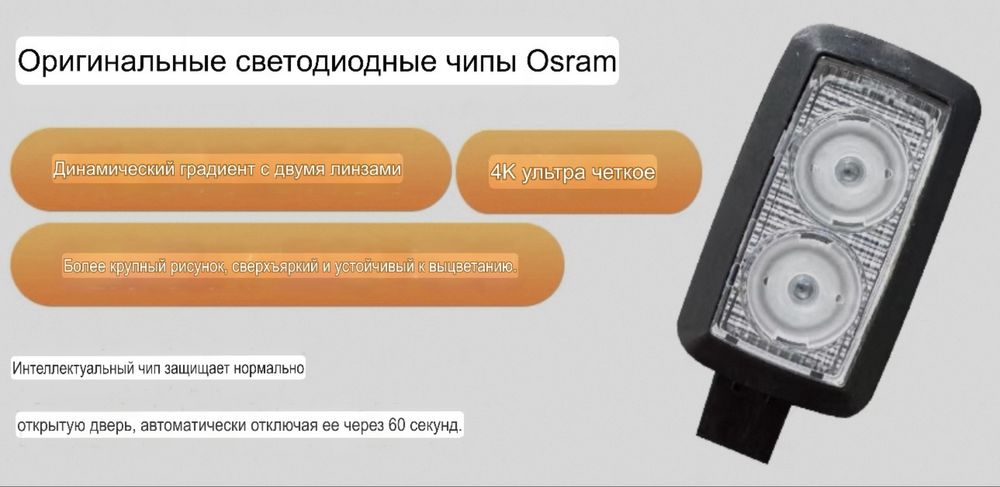 Оригинальные светодиодные чипы Osram

Динамический градиент с двумя линзами

4K ультра четкое

Более крупный рисунок, сверхъяркий и устойчивый к выцветанию.

Интеллектуальный чип защищает нормально

открытую дверь, автоматически отключая ее через 60 секунд.